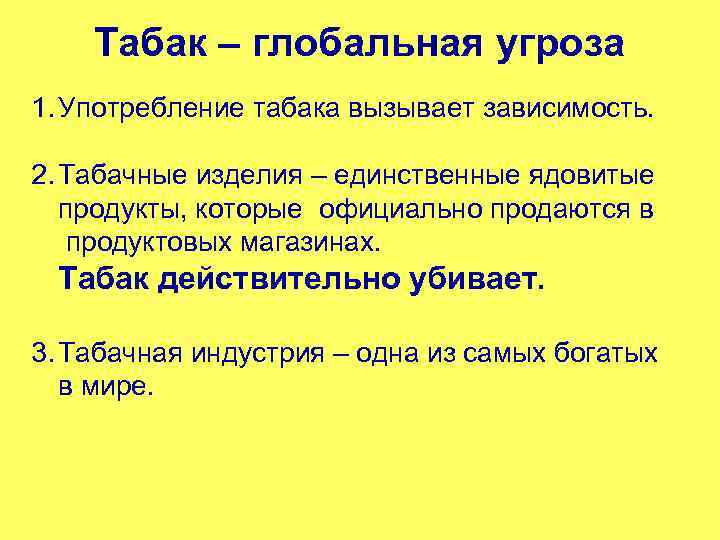 Табак – глобальная угроза

1. Употребление табака вызывает зависимость.

2. Табачные изделия – единственные ядовитые продукты, которые официально продаются в продуктовых магазинах.

Табак действительно убивает.

3. Табачная индустрия – одна из самых богатых в мире.